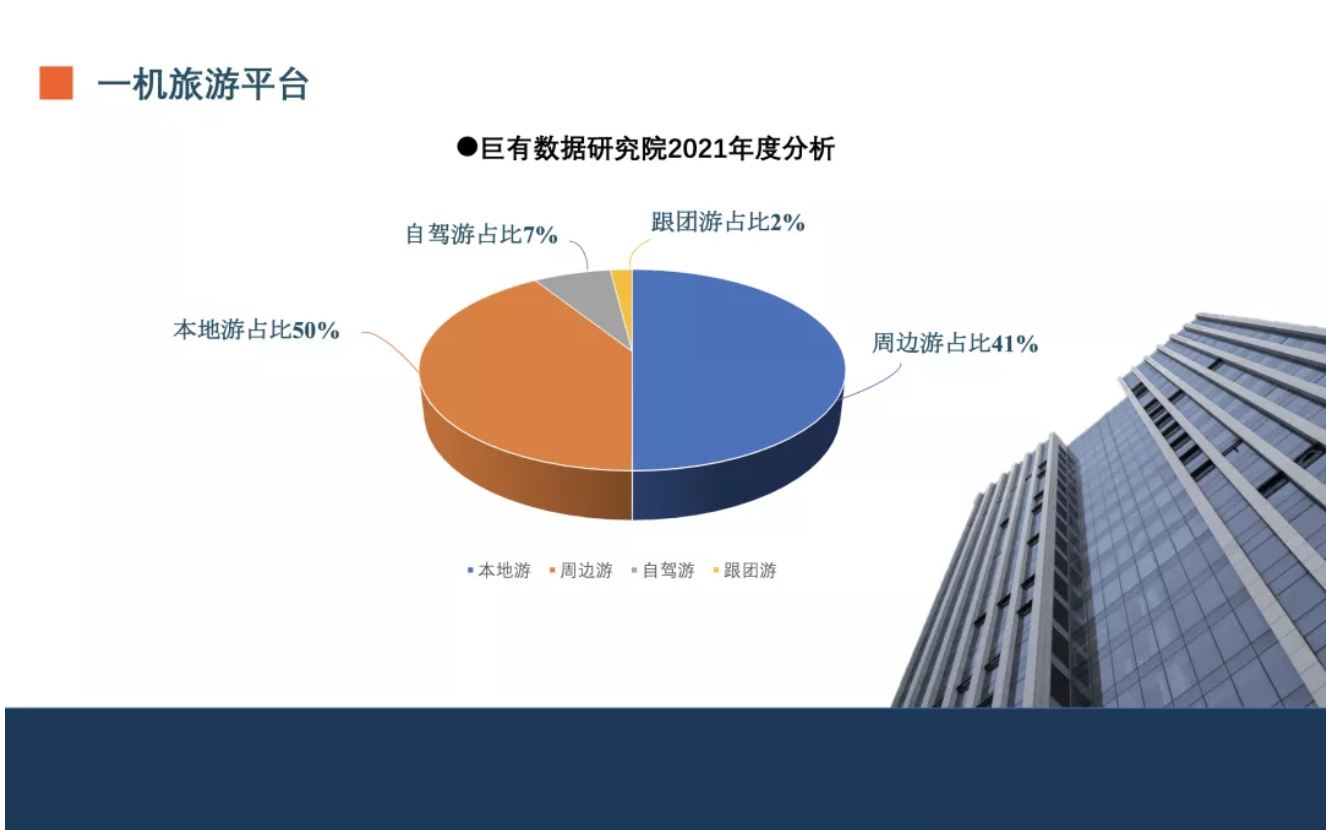 一机旅游平台

●巨有数据研究院2021年度分析

自驾游占比7%

跟团游占比2%

本地游占比50%

周边游占比41%

本地游 周边游 自驾游 跟团游